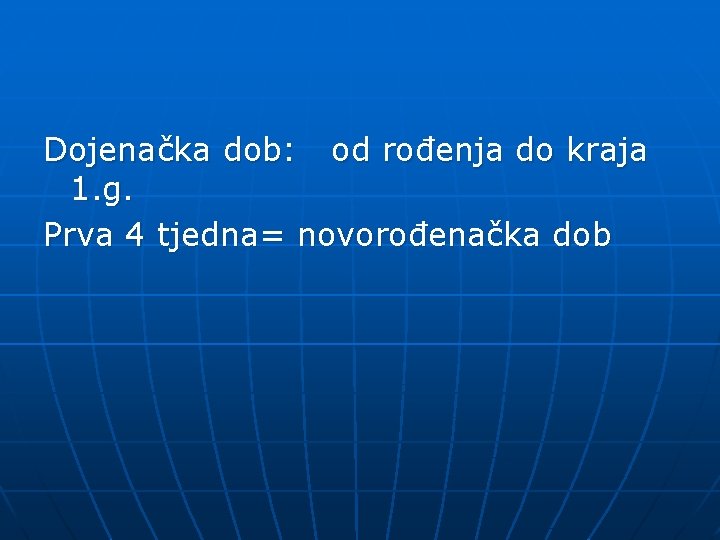 Dojenačka dob:   od rođenja do kraja 1.g.

Prva 4 tjedna= novorođenačka dob